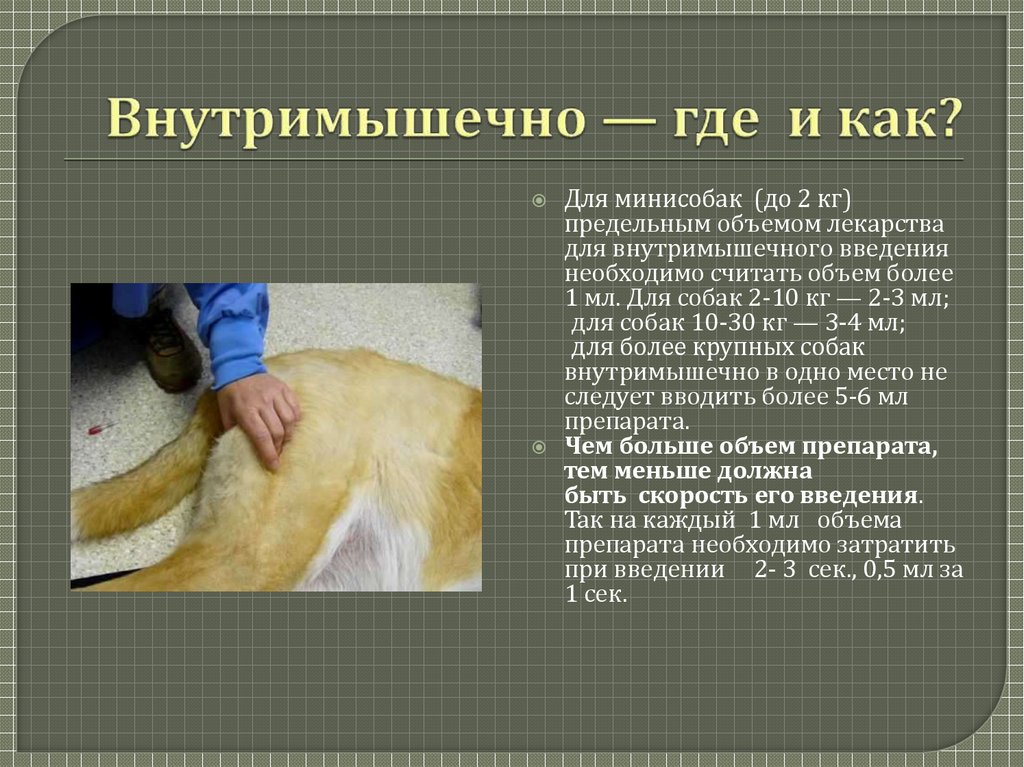 Внутримышечно — где и как?

Для минисобак (до 2 кг) предельным объемом лекарства для внутримышечного введения необходимо считать объем более 1 мл. Для собак 2-10 кг — 2-3 мл; для собак 10-30 кг — 3-4 мл; для более крупных собак внутримышечно в одно место не следует вводить более 5-6 мл препарата.

Чем больше объем препарата, тем меньше должна быть скорость его введения. Так на каждый 1 мл объема препарата необходимо затратить при введении 2- 3 сек., 0,5 мл за 1 сек.